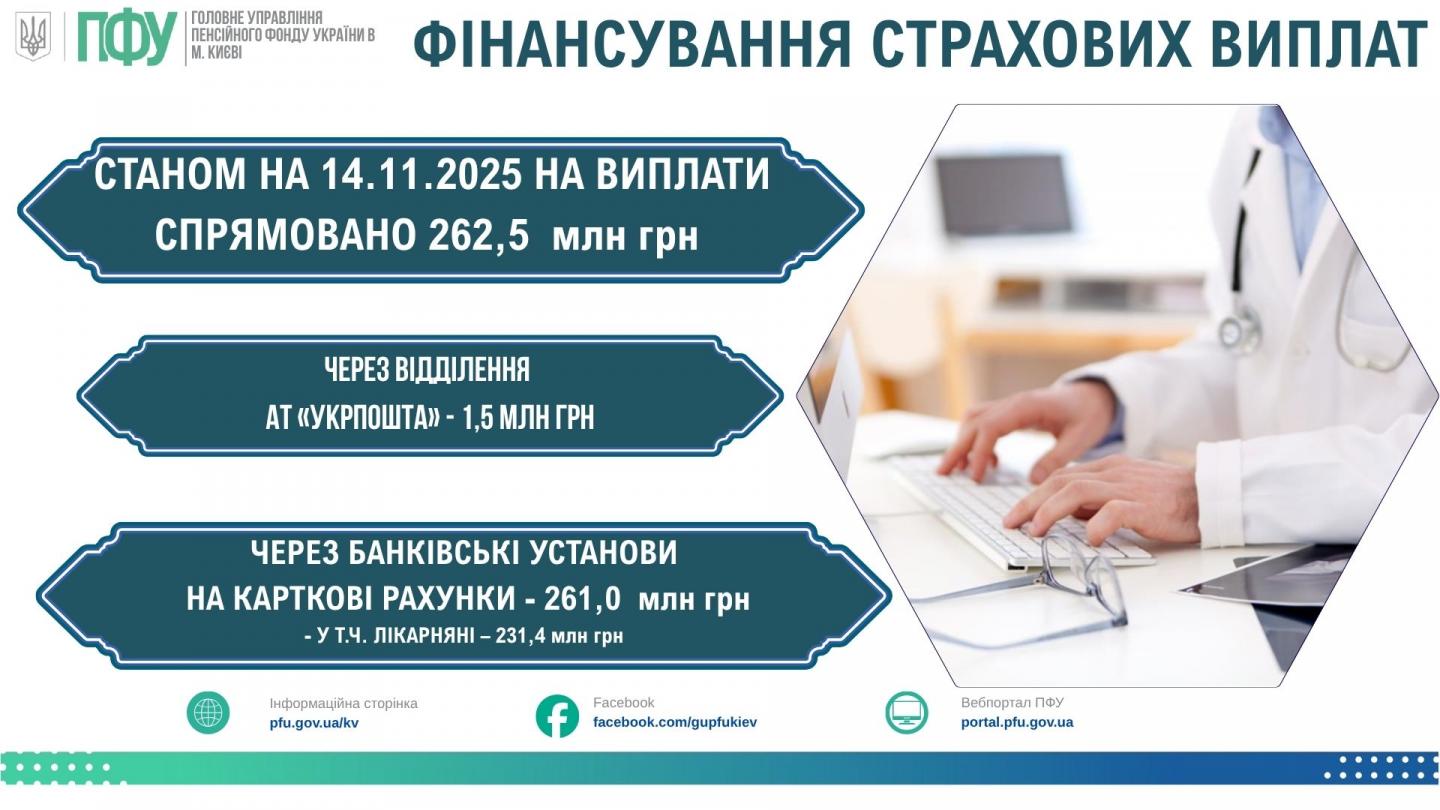 ПФУ ГОЛОВНЕ УПРАВЛІННЯ ПЕНСІЙНОГО ФОНДУ УКРАЇНИ В М. КИЄВІ

ФІНАНСУВАННЯ СТРАХОВИХ ВИПЛАТ

СТАНОМ НА 14.11.2025 НА ВИПЛАТИ СПРЯМОВАНО 262,5 млн грн

ЧЕРЕЗ ВІДДІЛЕННЯ АТ «УКРПОШТА» - 1,5 МЛН ГРН

ЧЕРЕЗ БАНКІВСЬКІ УСТАНОВИ НА КАРТКОВІ РАХУНКИ - 261,0 млн грн
- У Т.Ч. ЛІКАРНЯНІ – 231,4 млн грн

Інформаційна сторінка
pfu.gov.ua/kv

Facebook
facebook.com/gupfukiev

Вебпортал ПФУ
portal.pfu.gov.ua